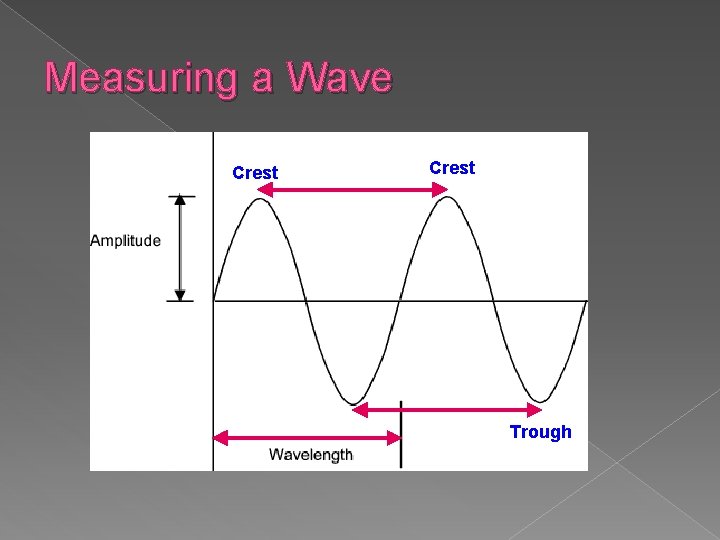 Measuring a Wave

Crest

Crest

Amplitude

Trough

Wavelength